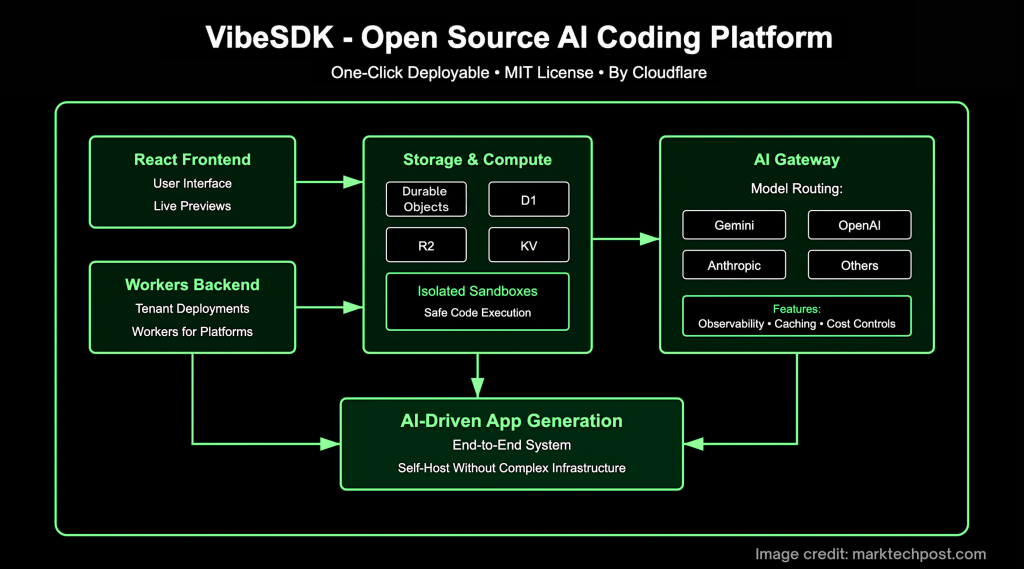 VibeSDK - Open Source AI Coding Platform

One-Click Deployable • MIT License • By Cloudflare

React Frontend
User Interface
Live Previews

Workers Backend
Tenant Deployments
Workers for Platforms

Storage & Compute
Durable Objects
D1
R2
KV
Isolated Sandboxes
Safe Code Execution

AI Gateway
Model Routing:
Gemini
OpenAI
Anthropic
Others
Features:
Observability • Caching • Cost Controls

AI-Driven App Generation
End-to-End System
Self-Host Without Complex Infrastructure

Image credit: marktechpost.com